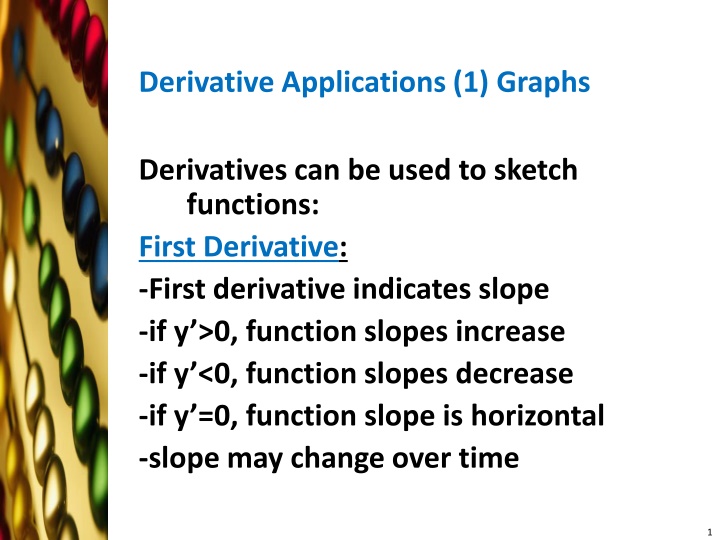 Derivative Applications (1) Graphs

Derivatives can be used to sketch functions:

First Derivative:

-First derivative indicates slope

-if y’>0, function slopes increase

-if y’<0, function slopes decrease

-if y’=0, function slope is horizontal

-slope may change over time

1